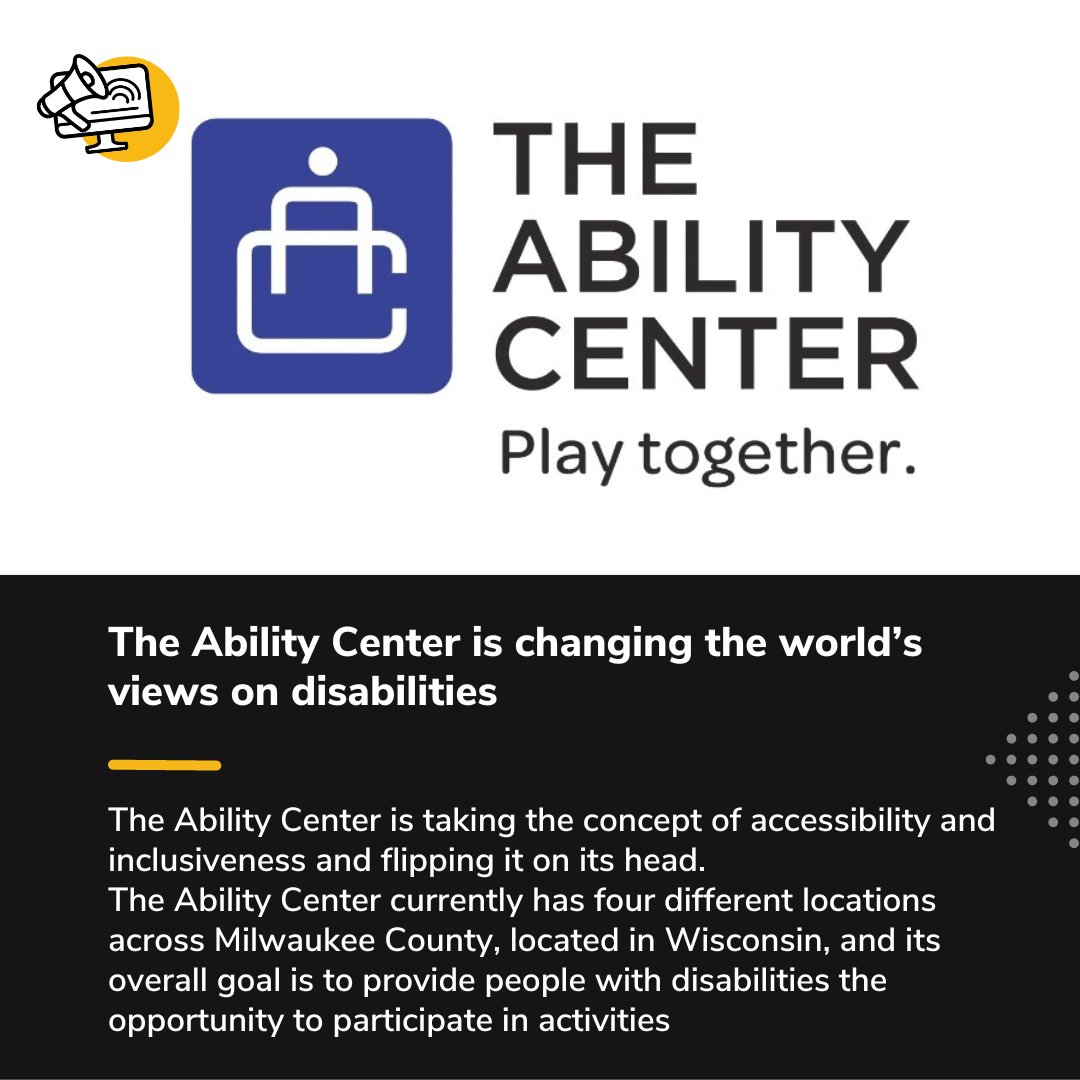 THE ABILITY CENTER
Play together.

The Ability Center is changing the world's views on disabilities

The Ability Center is taking the concept of accessibility and inclusiveness and flipping it on its head.
The Ability Center currently has four different locations across Milwaukee County, located in Wisconsin, and its overall goal is to provide people with disabilities the opportunity to participate in activities